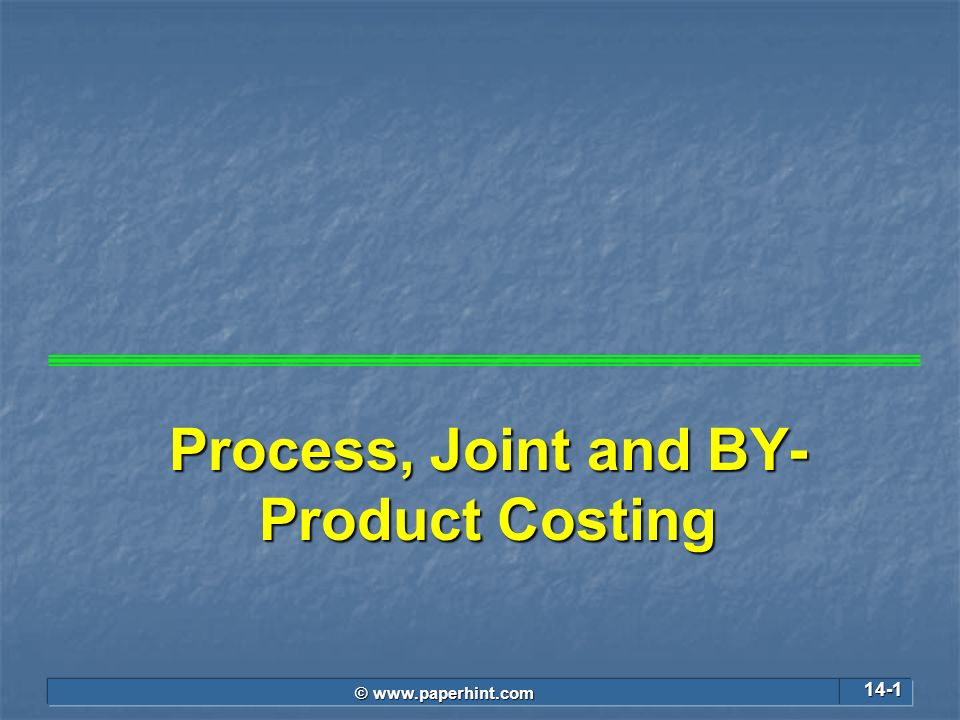 Process, Joint and BY-Product Costing

© www.paperhint.com

14-1